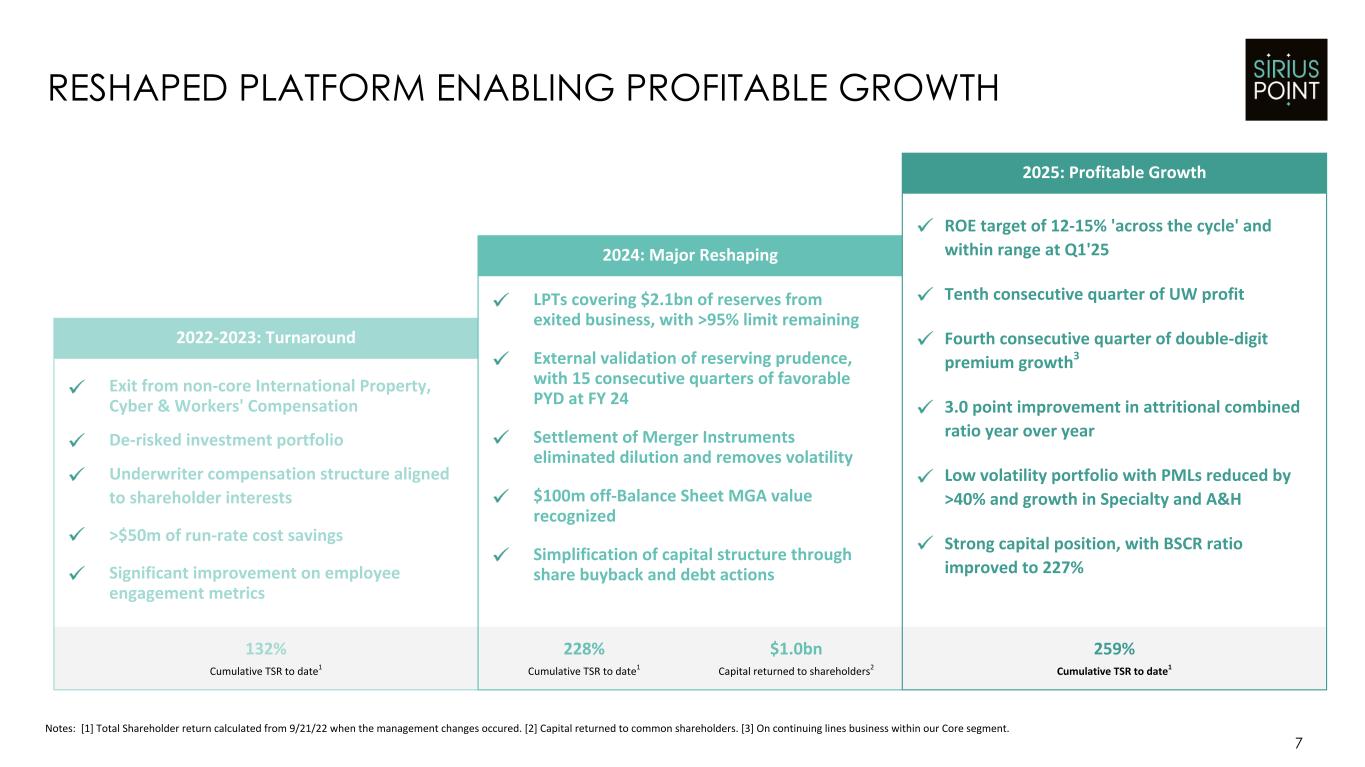 RESHAPED PLATFORM ENABLING PROFITABLE GROWTH

SIRIUS POINT

2022-2023: Turnaround

✓ Exit from non-core International Property, Cyber & Workers' Compensation

✓ De-risked investment portfolio

✓ Underwriter compensation structure aligned to shareholder interests

✓ >$50m of run-rate cost savings

✓ Significant improvement on employee engagement metrics

132%
Cumulative TSR to date$^1$

2024: Major Reshaping

✓ LPTs covering $2.1bn of reserves from exited business, with >95% limit remaining

✓ External validation of reserving prudence, with 15 consecutive quarters of favorable PYD at FY 24

✓ Settlement of Merger Instruments eliminated dilution and removes volatility

✓ $100m off-Balance Sheet MGA value recognized

✓ Simplification of capital structure through share buyback and debt actions

228%
Cumulative TSR to date$^1$

$1.0bn
Capital returned to shareholders$^2$

2025: Profitable Growth

✓ ROE target of 12-15% 'across the cycle' and within range at Q1'25

✓ Tenth consecutive quarter of UW profit

✓ Fourth consecutive quarter of double-digit premium growth$^3$

✓ 3.0 point improvement in attritional combined ratio year over year

✓ Low volatility portfolio with PMLs reduced by >40% and growth in Specialty and A&H

✓ Strong capital position, with BSCR ratio improved to 227%

259%
Cumulative TSR to date$^1$

Notes: [1] Total Shareholder return calculated from 9/21/22 when the management changes occured. [2] Capital returned to common shareholders. [3] On continuing lines business within our Core segment.

7